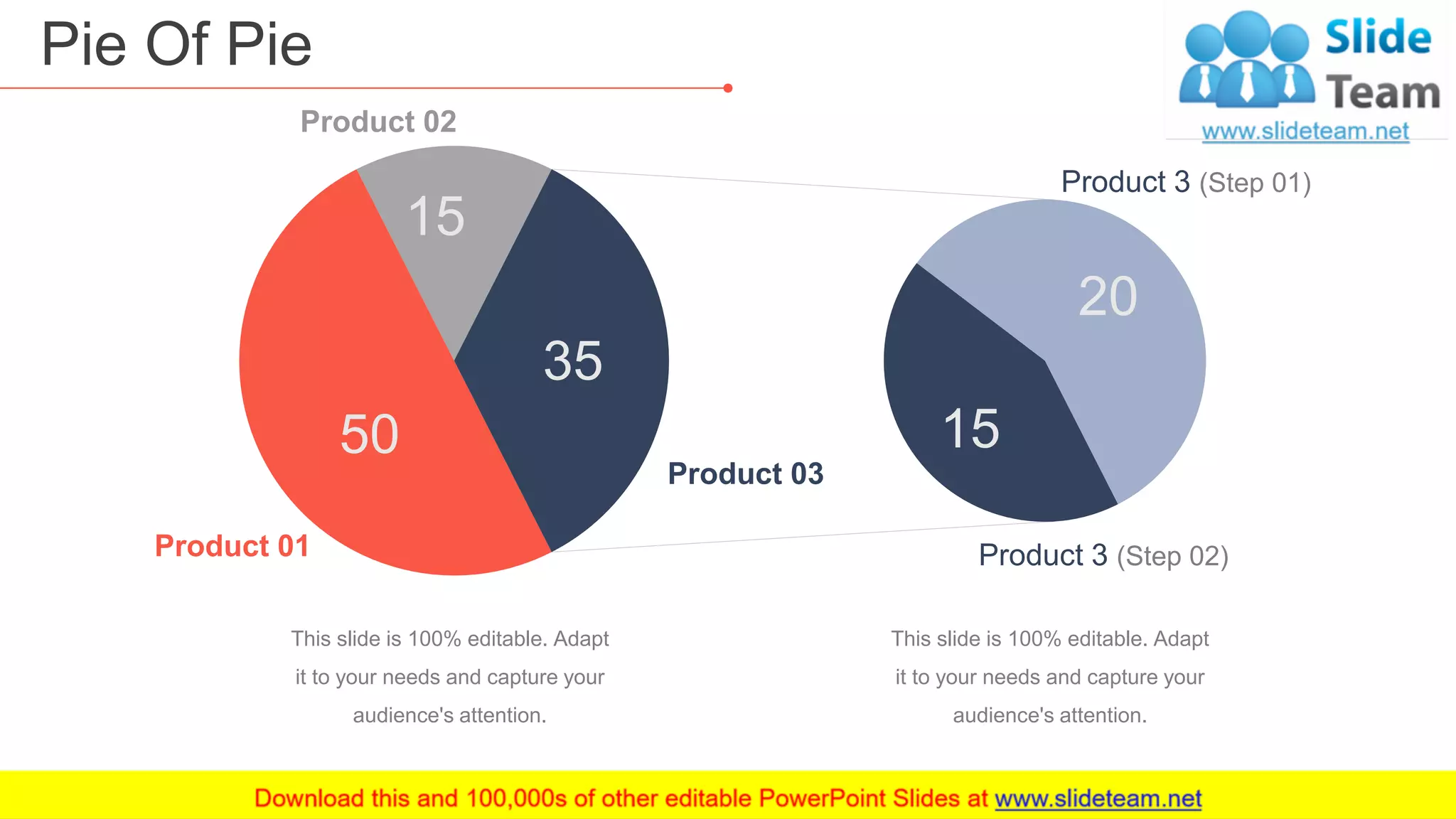 Pie Of Pie

Slide Team
www.slideteam.net

Product 02

15

35

50

Product 03

Product 01

Product 3 (Step 01)

20

15

Product 3 (Step 02)

This slide is 100% editable. Adapt it to your needs and capture your audience's attention.

This slide is 100% editable. Adapt it to your needs and capture your audience's attention.

Download this and 100,000s of other editable PowerPoint Slides at www.slideteam.net